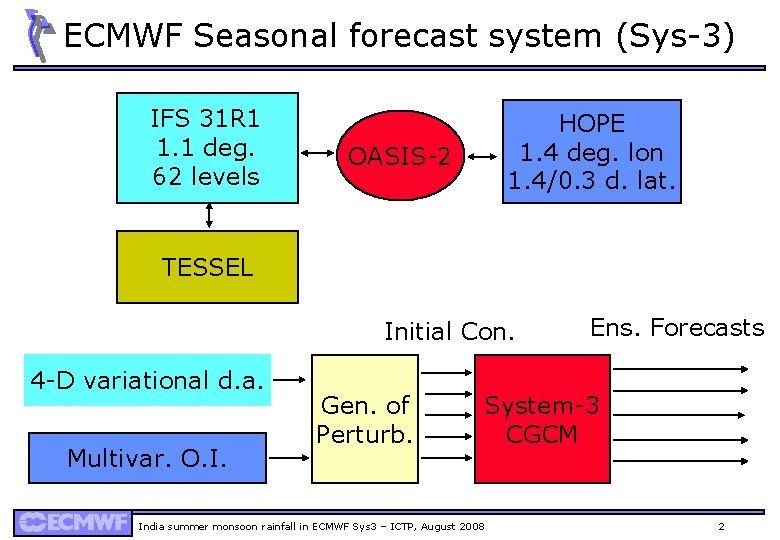 ECMWF Seasonal forecast system (Sys-3)

IFS 31R1
1.1 deg.
62 levels

OASIS-2

HOPE
1.4 deg. lon
1.4/0.3 d. lat.

TESSEL

Initial Con.

Ens. Forecasts

4-D variational d.a.

Multivar. O.I.

Gen. of Perturb.

System-3 CGCM

ECMWF

India summer monsoon rainfall in ECMWF Sys3 – ICTP, August 2008

2